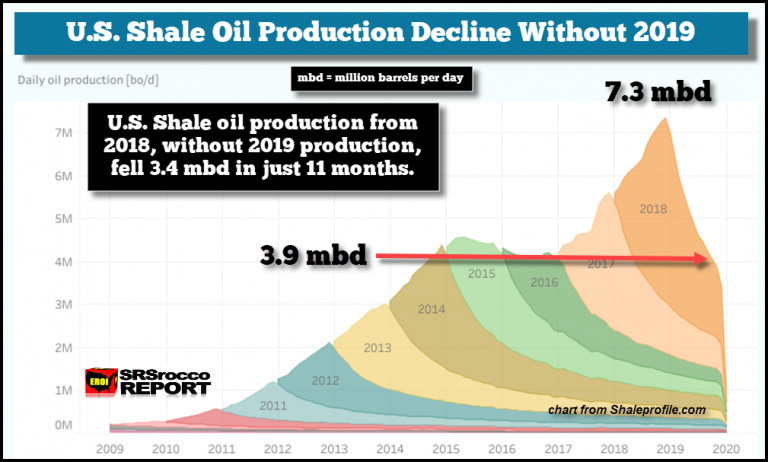 U.S. Shale Oil Production Decline Without 2019

Daily oil production [bo/d]

mbd = million barrels per day

7.3 mbd

U.S. Shale oil production from 2018, without 2019 production, fell 3.4 mbd in just 11 months.

3.9 mbd

7M
6M
5M
4M
3M
2M
1M
0M

2011
2012
2013
2014
2015
2016
2017
2018

EROI SRSrocco REPORT

chart from Shaleprofile.com

2009 2010 2011 2012 2013 2014 2015 2016 2017 2018 2019 2020